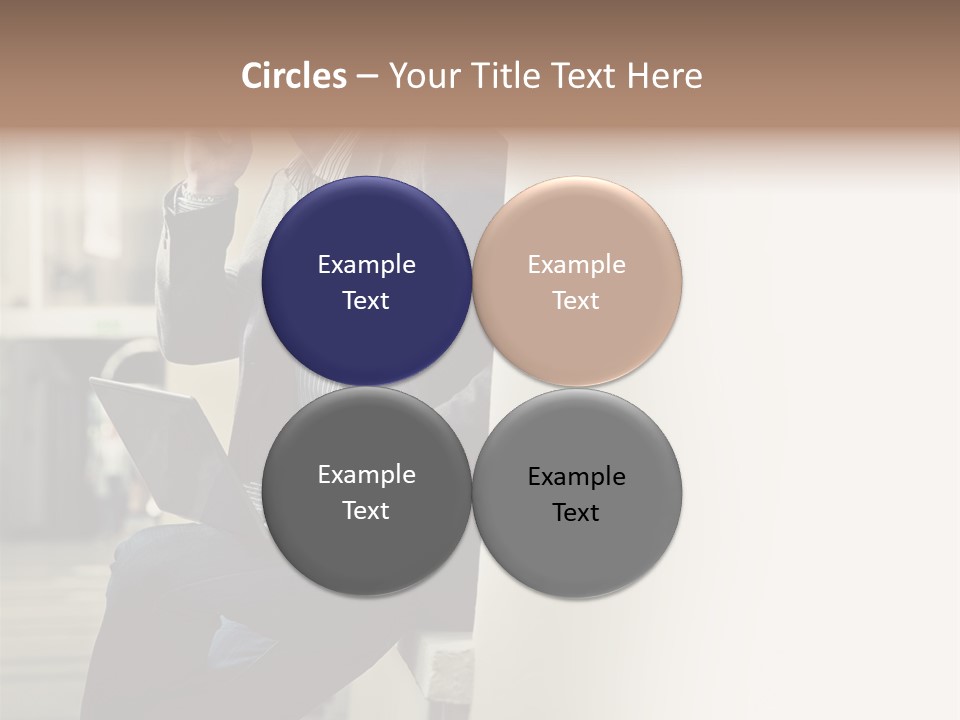 Circles – Your Title Text Here

Example Text

Example Text

Example Text

Example Text